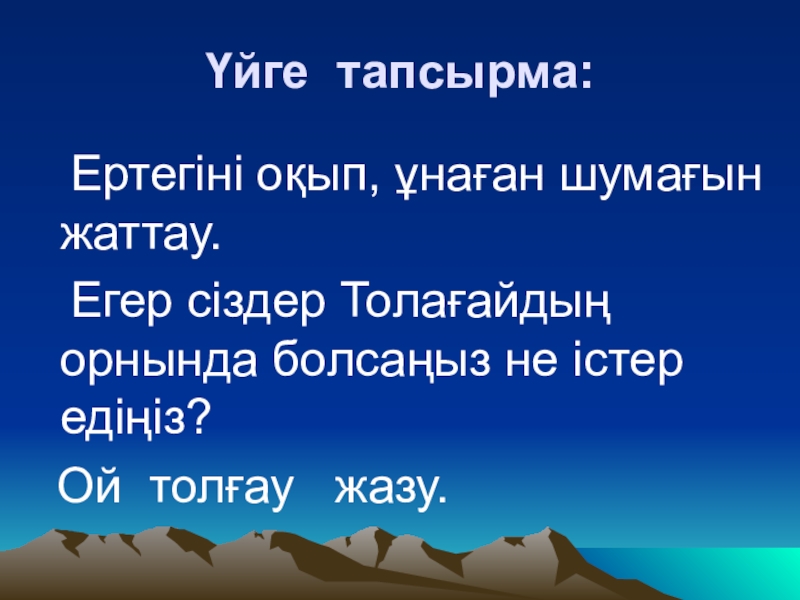 Үйге тапсырма:

Ертегіні оқып, ұнаған шумағын жаттау.

Егер сіздер Толағайдың орнында болсаңыз не істер едіңіз?

Ой толғау жазу.